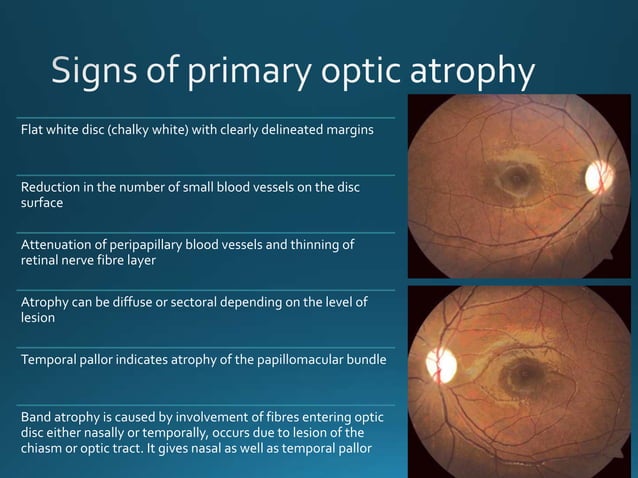 Signs of primary optic atrophy

Flat white disc (chalky white) with clearly delineated margins

Reduction in the number of small blood vessels on the disc surface

Attenuation of peripapillary blood vessels and thinning of retinal nerve fibre layer

Atrophy can be diffuse or sectoral depending on the level of lesion

Temporal pallor indicates atrophy of the papillomacular bundle

Band atrophy is caused by involvement of fibres entering optic disc either nasally or temporally, occurs due to lesion of the chiasm or optic tract. It gives nasal as well as temporal pallor